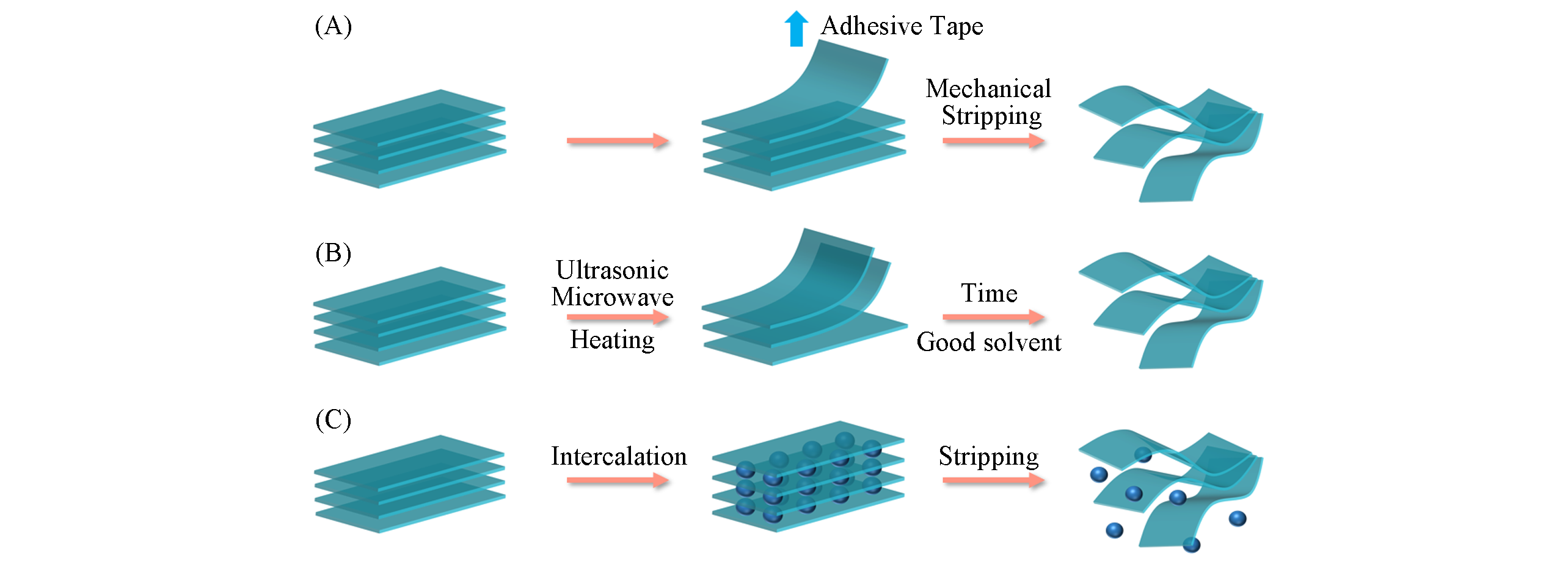 (A)

Adhesive Tape

Mechanical Stripping

(B)

Ultrasonic Microwave

Heating

Time

Good solvent

(C)

Intercalation

Stripping